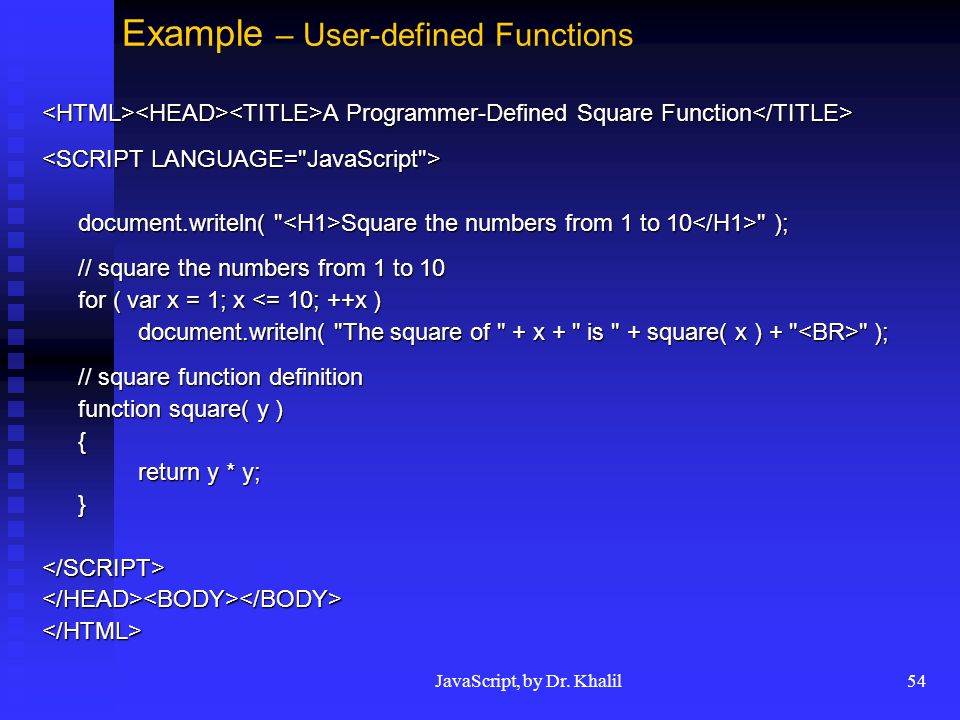 Example – User-defined Functions

<HTML><HEAD><TITLE>A Programmer-Defined Square Function</TITLE>

<SCRIPT LANGUAGE="JavaScript">

document.writeln( "<H1>Square the numbers from 1 to 10</H1>" );

// square the numbers from 1 to 10
for ( var x = 1; x <= 10; ++x )
document.writeln( "The square of " + x + " is " + square( x ) + "<BR>" );

// square function definition
function square( y )
{
return y * y;
}

</SCRIPT>
</HEAD><BODY></BODY>
</HTML>

JavaScript, by Dr. Khalil

54